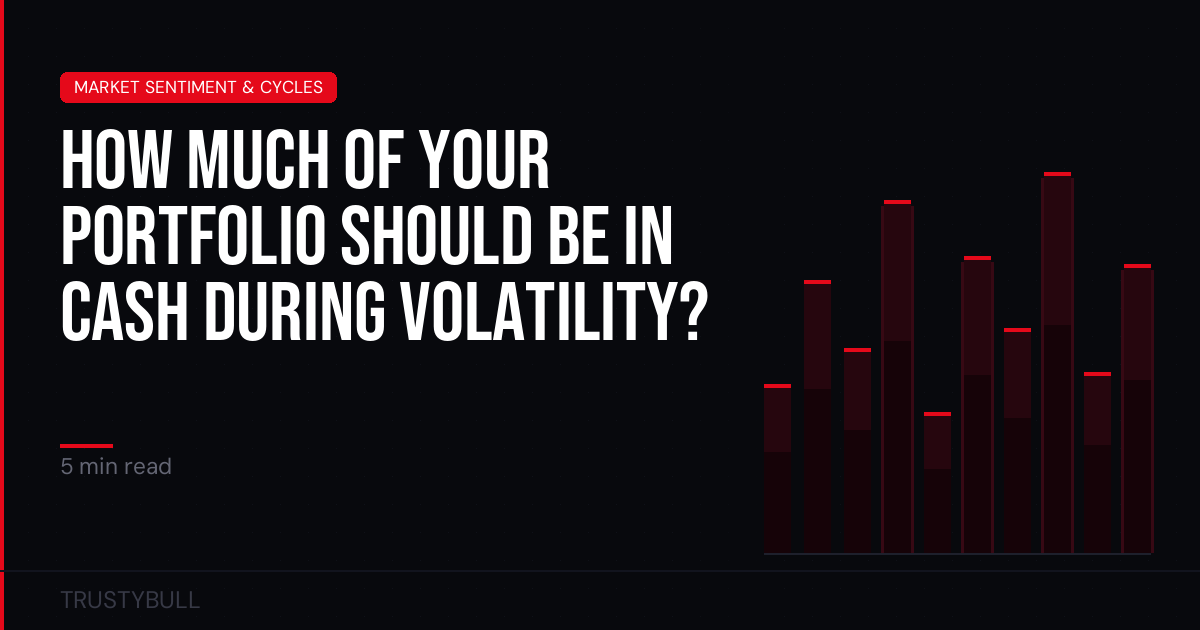 MARKET SENTIMENT & CYCLES

HOW MUCH OF YOUR PORTFOLIO SHOULD BE IN CASH DURING VOLATILITY?

5 min read

TRUSTYBULL